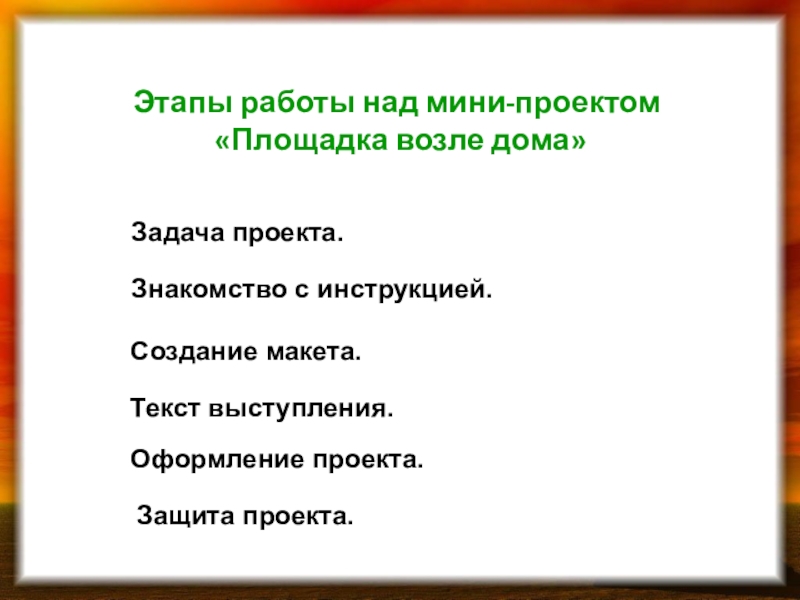 Этапы работы над мини-проектом «Площадка возле дома»

Задача проекта.

Знакомство с инструкцией.

Создание макета.

Текст выступления.

Оформление проекта.

Защита проекта.